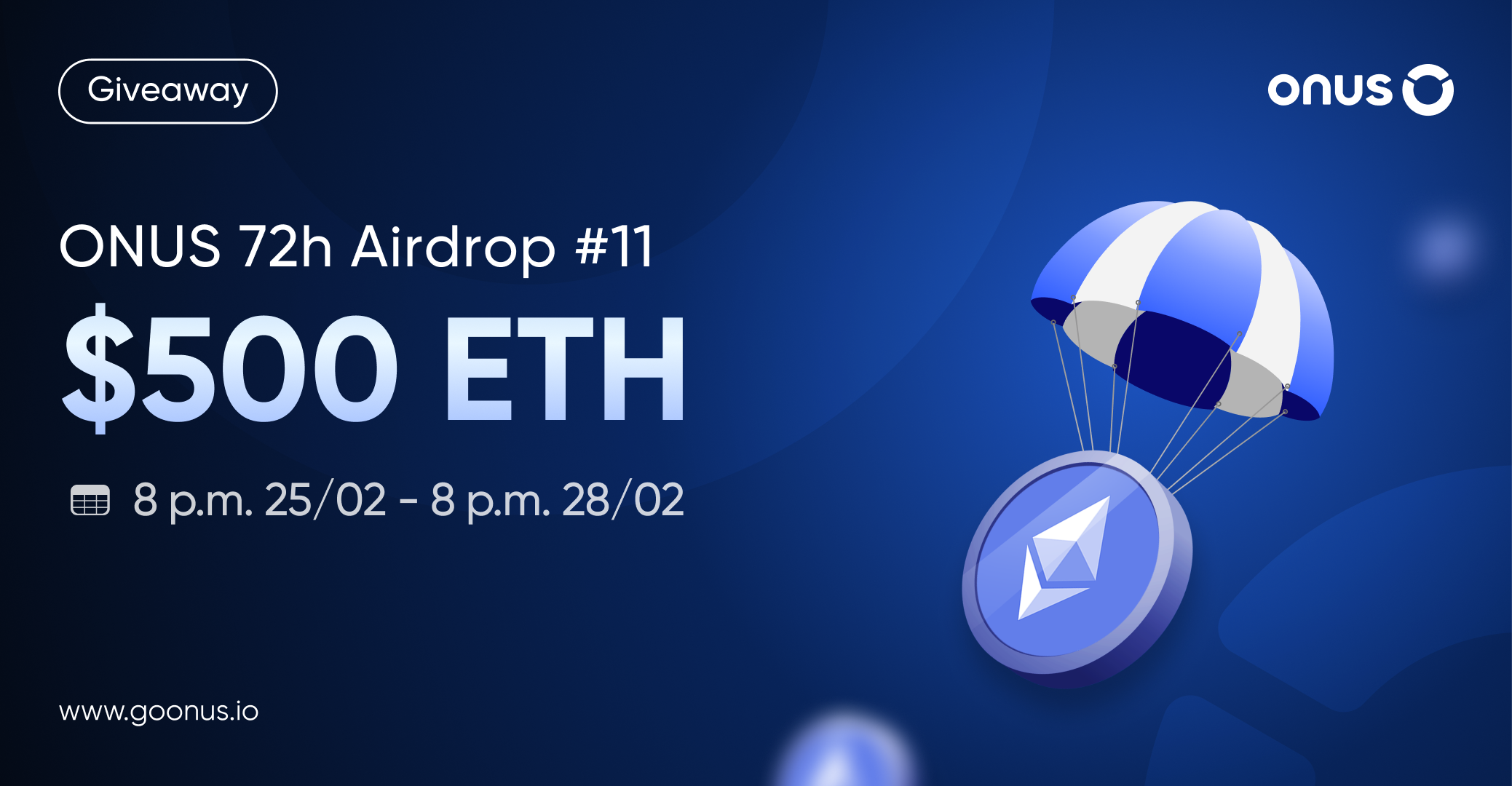 Giveaway

onus

ONUS 72h Airdrop #11

$500 ETH

8 p.m. 25/02 - 8 p.m. 28/02

www.goonus.io